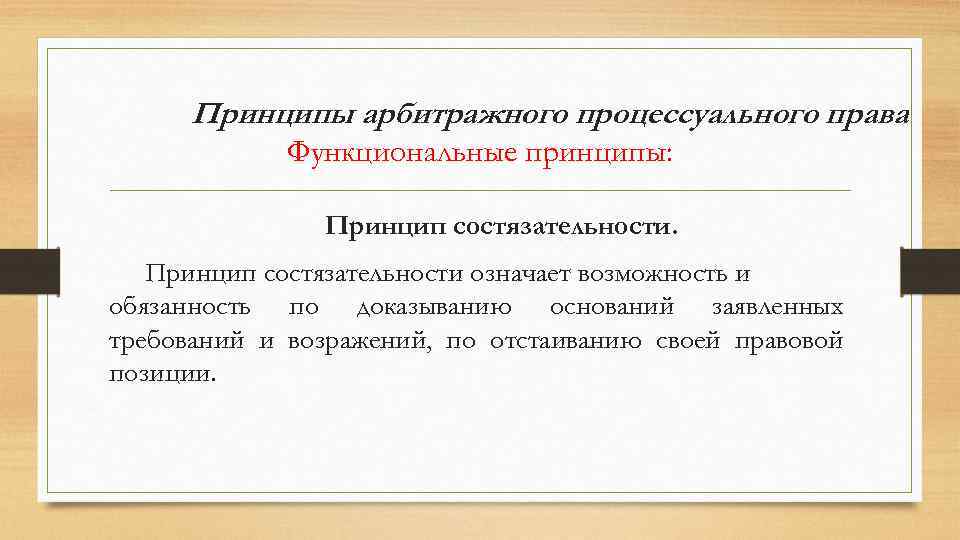 Принципы арбитражного процессуального права
Функциональные принципы:

Принцип состязательности.

Принцип состязательности означает возможность и обязанность по доказыванию оснований заявленных требований и возражений, по отстаиванию своей правовой позиции.